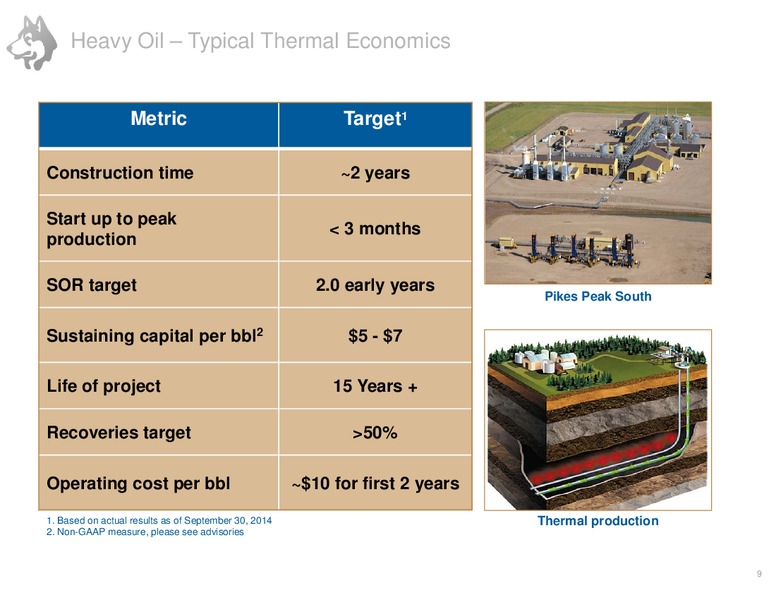 Heavy Oil – Typical Thermal Economics

| Metric | Target$^1$ |
|---|---|
| Construction time | ~2 years |
| Start up to peak production | < 3 months |
| SOR target | 2.0 early years |
| Sustaining capital per bbl$^2$ | \$5 - \$7 |
| Life of project | 15 Years + |
| Recoveries target | >50% |
| Operating cost per bbl | ~\$10 for first 2 years |

1. Based on actual results as of September 30, 2014
2. Non-GAAP measure, please see advisories

Pikes Peak South

Thermal production

9